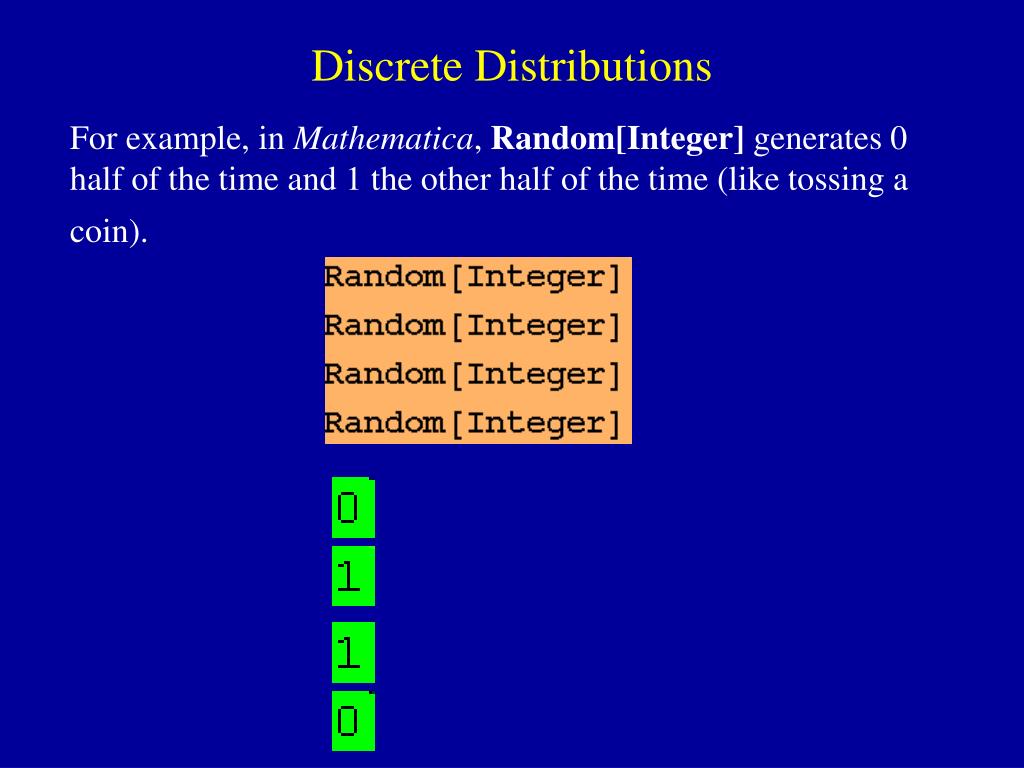 Discrete Distributions

For example, in Mathematica, Random[Integer] generates 0 half of the time and 1 the other half of the time (like tossing a coin).

Random[Integer]
Random[Integer]
Random[Integer]
Random[Integer]

0
1
1
0